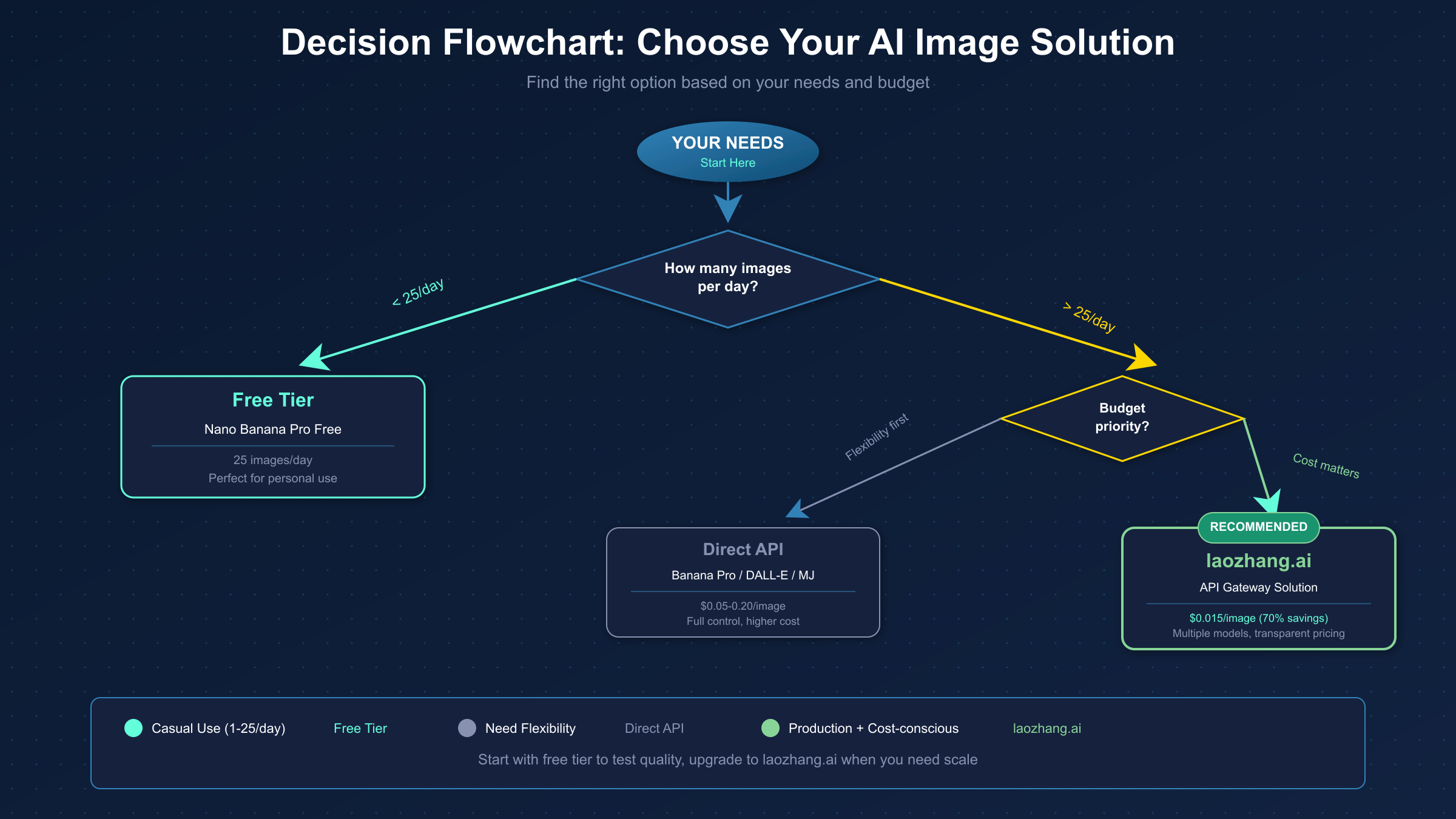 Decision Flowchart: Choose Your AI Image Solution

Find the right option based on your needs and budget

YOUR NEEDS
Start Here

How many images per day?

< 25/day

> 25/day

Free Tier
Nano Banana Pro Free
25 images/day
Perfect for personal use

Budget priority?

Flexibility first

Cost matters

Direct API
Banana Pro / DALL-E / MJ
$0.05-0.20/image
Full control, higher cost

RECOMMENDED
laozhang.ai
API Gateway Solution
$0.015/image (70% savings)
Multiple models, transparent pricing

Casual Use (1-25/day) Free Tier
Need Flexibility Direct API
Production + Cost-conscious laozhang.ai

Start with free tier to test quality, upgrade to laozhang.ai when you need scale